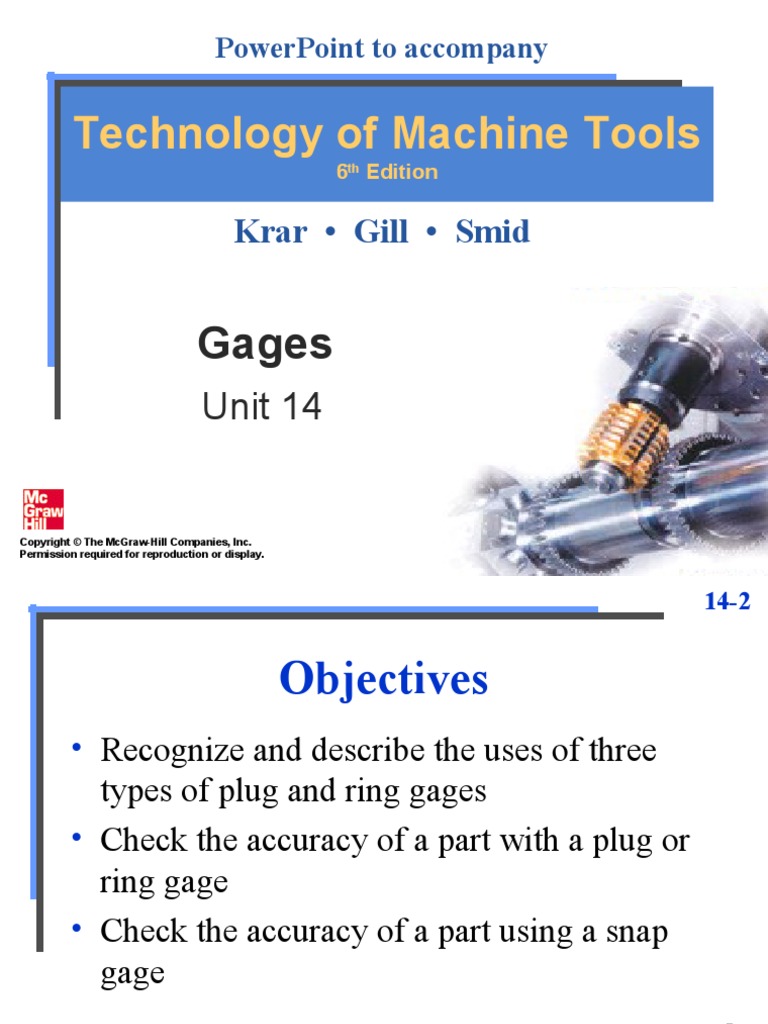 PowerPoint to accompany

Technology of Machine Tools

6th Edition

Krar • Gill • Smid

Gages

Unit 14

Mc Graw Hill

Copyright © The McGraw-Hill Companies, Inc. Permission required for reproduction or display.

14-2

Objectives

• Recognize and describe the uses of three types of plug and ring gages

• Check the accuracy of a part with a plug or ring gage

• Check the accuracy of a part using a snap gage